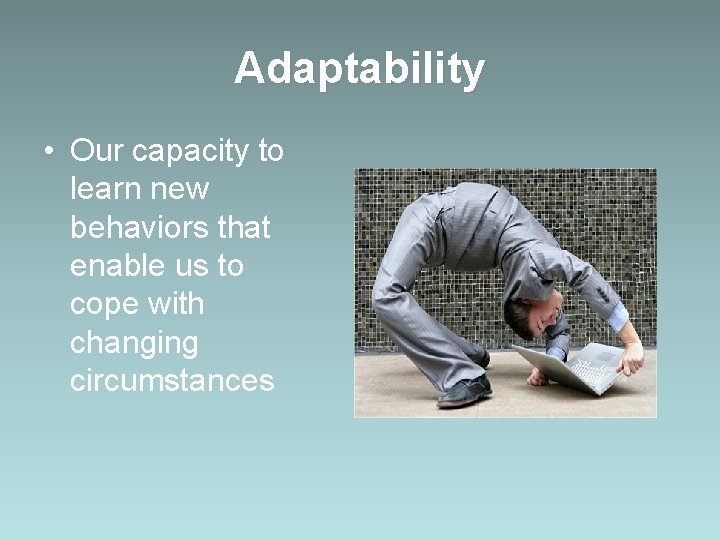 Adaptability

• Our capacity to learn new behaviors that enable us to cope with changing circumstances